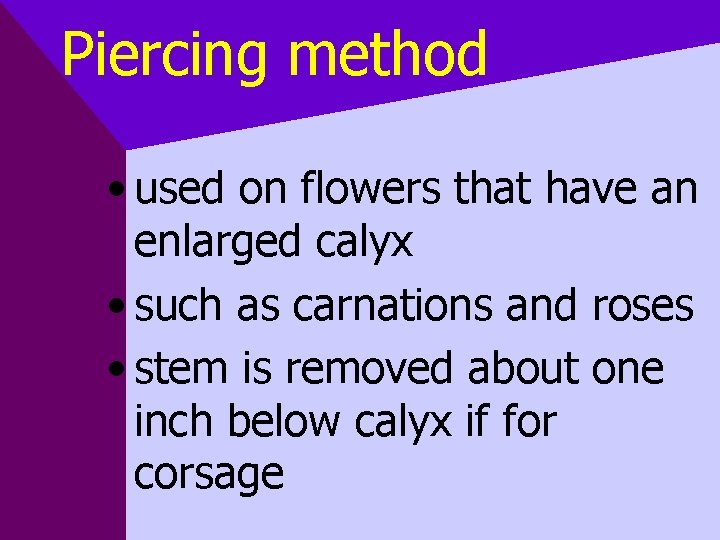 Piercing method

• used on flowers that have an enlarged calyx
• such as carnations and roses
• stem is removed about one inch below calyx if for corsage